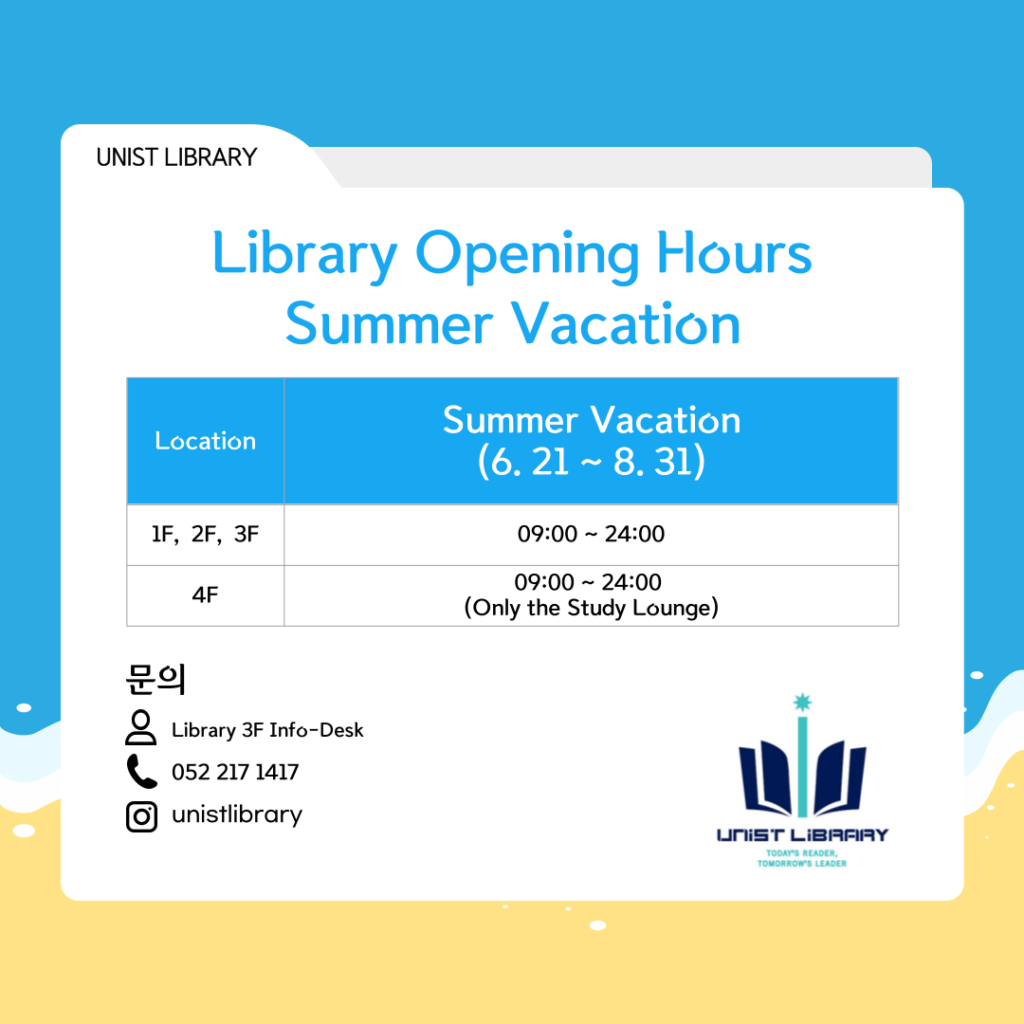 UNIST LIBRARY

Library Opening Hours
Summer Vacation

| Location | Summer Vacation (6. 21 ~ 8. 31) |
|---|---|
| 1F, 2F, 3F | 09:00 ~ 24:00 |
| 4F | 09:00 ~ 24:00 (Only the Study Lounge) |

문의

Library 3F Info-Desk

052 217 1417

unistlibrary

UNIST LIBRARY
TODAY'S READER, TOMORROW'S LEADER